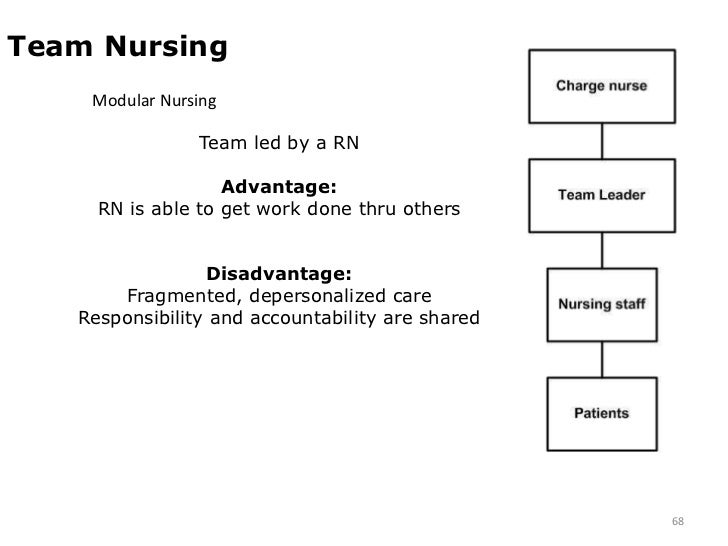 Team Nursing

Modular Nursing

Team led by a RN

Advantage:
RN is able to get work done thru others

Disadvantage:
Fragmented, depersonalized care
Responsibility and accountability are shared

Charge nurse

Team Leader

Nursing staff

Patients

68